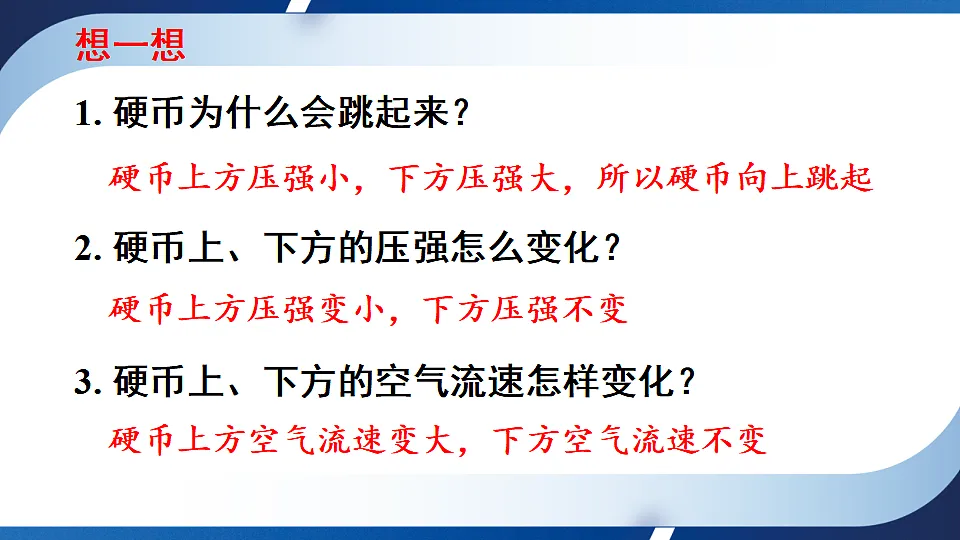 想一想

1. 硬币为什么会跳起来？

硬币上方压强小，下方压强大，所以硬币向上跳起

2. 硬币上、下方的压强怎么变化？

硬币上方压强变小，下方压强不变

3. 硬币上、下方的空气流速怎样变化？

硬币上方空气流速变大，下方空气流速不变